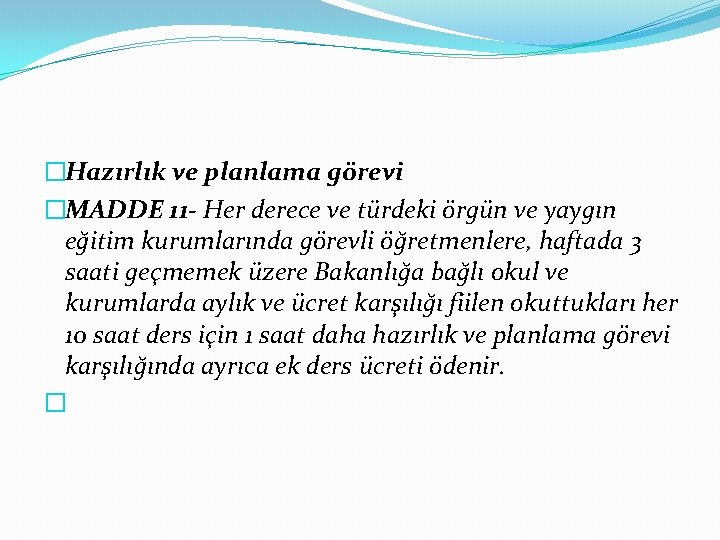 Hazırlık ve planlama görevi

MADDE 11- Her derece ve türdeki örgün ve yaygın eğitim kurumlarında görevli öğretmenlere, haftada 3 saati geçmemek üzere Bakanlığa bağlı okul ve kurumlarda aylık ve ücret karşılığı fiilen okuttukları her 10 saat ders için 1 saat daha hazırlık ve planlama görevi karşılığında ayrıca ek ders ücreti ödenir.